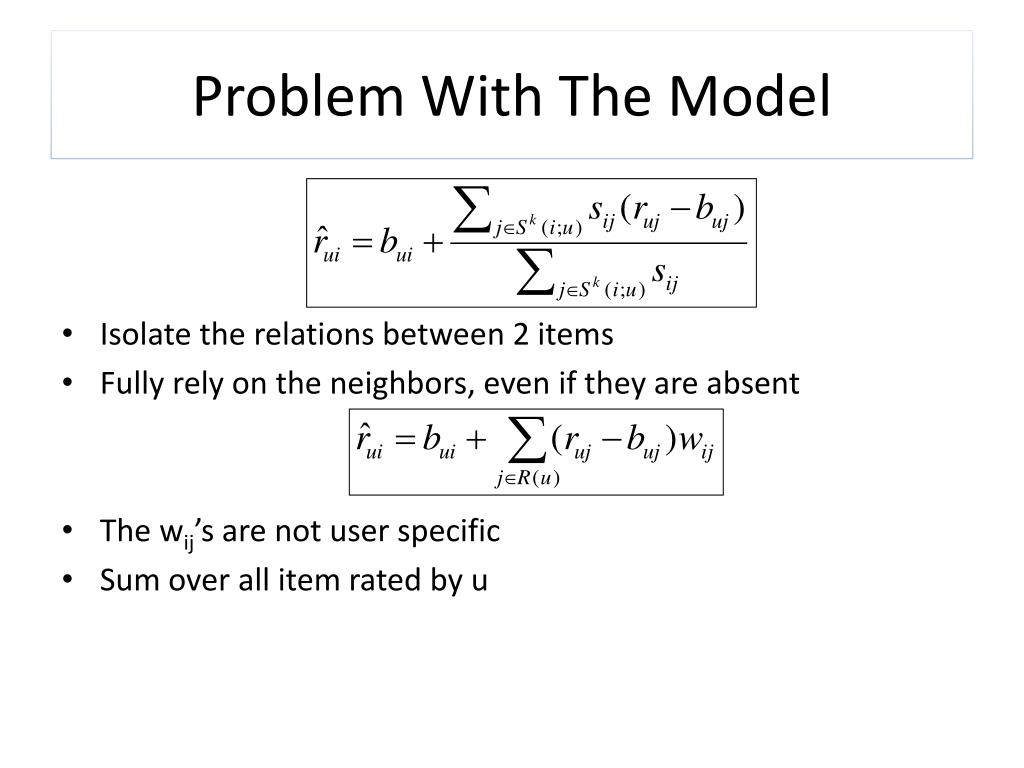 Problem With The Model

$\hat{r}_{ui} = b_{ui} + \frac{\sum_{j \in S^k(i;u)} s_{ij}(r_{uj} - b_{uj})}{\sum_{j \in S^k(i;u)} s_{ij}}$

• Isolate the relations between 2 items
• Fully rely on the neighbors, even if they are absent

$\hat{r}_{ui} = b_{ui} + \sum_{j \in R(u)} (r_{uj} - b_{uj}) w_{ij}$

• The $w_{ij}$'s are not user specific
• Sum over all item rated by u